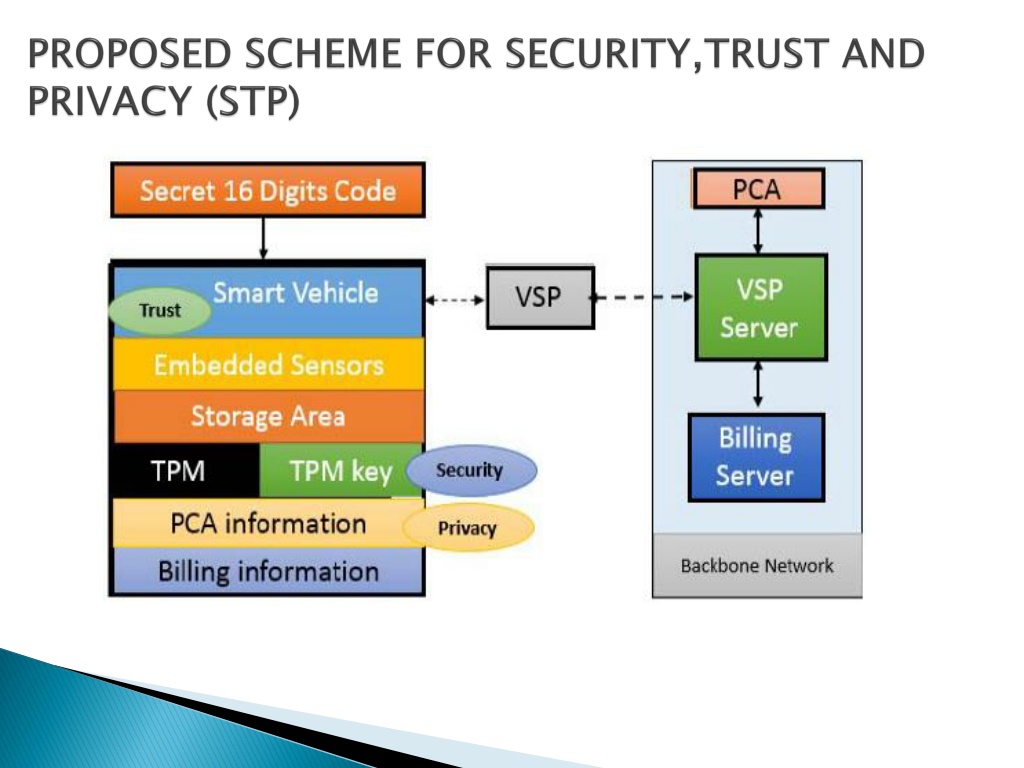 PROPOSED SCHEME FOR SECURITY,TRUST AND PRIVACY (STP)

Secret 16 Digits Code

Smart Vehicle
Trust
Embedded Sensors
Storage Area
TPM
TPM key
Security
PCA information
Privacy
Billing information

VSP

PCA
VSP Server
Billing Server
Backbone Network